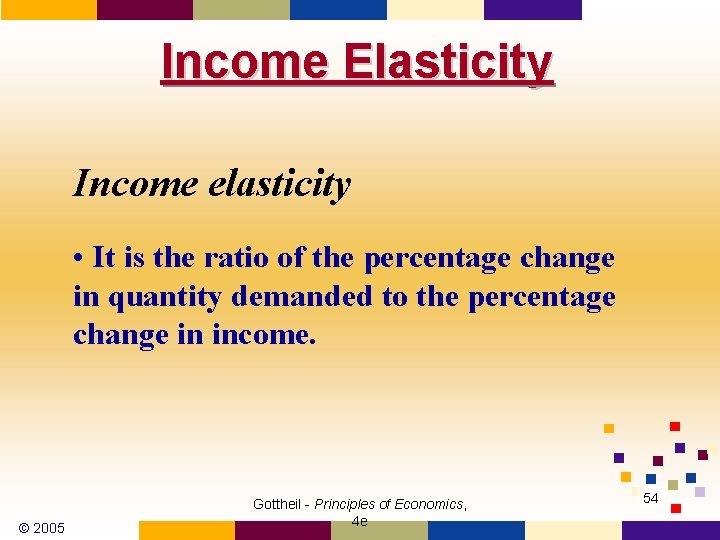 Income Elasticity

Income elasticity

• It is the ratio of the percentage change in quantity demanded to the percentage change in income.

© 2005

Gottheil - Principles of Economics, 4e

54